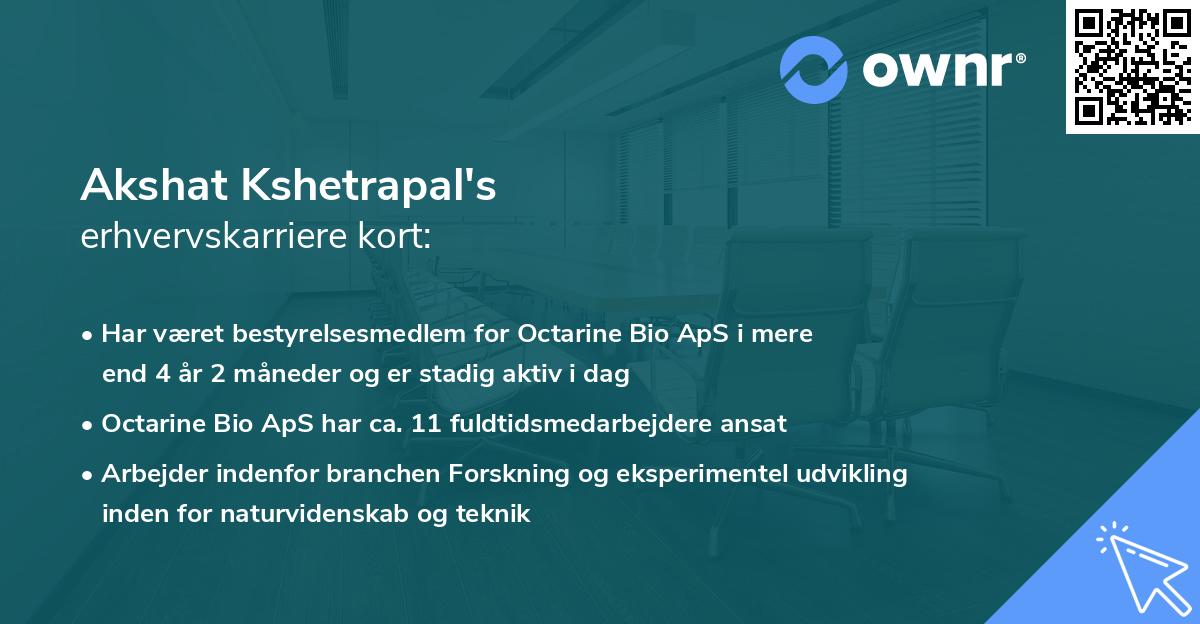 ownr®

Akshat Kshetrapal's
erhvervskarriere kort:

• Har været bestyrelsesmedlem for Octarine Bio ApS i mere end 4 år 2 måneder og er stadig aktiv i dag
• Octarine Bio ApS har ca. 11 fuldtidsmedarbejdere ansat
• Arbejder indenfor branchen Forskning og eksperimentel udvikling inden for naturvidenskab og teknik